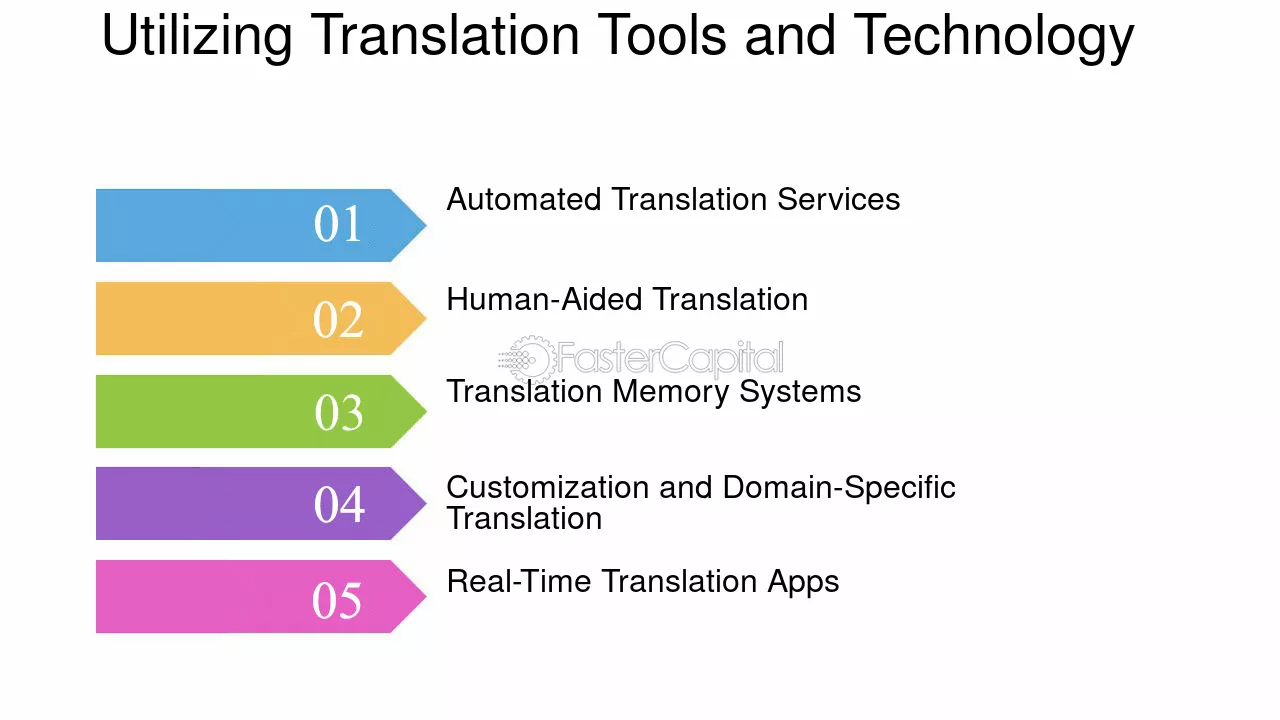 Utilizing Translation Tools and Technology

01

Automated Translation Services

02

Human-Aided Translation

03

Translation Memory Systems

04

Customization and Domain-Specific Translation

05

Real-Time Translation Apps

FasterCapital